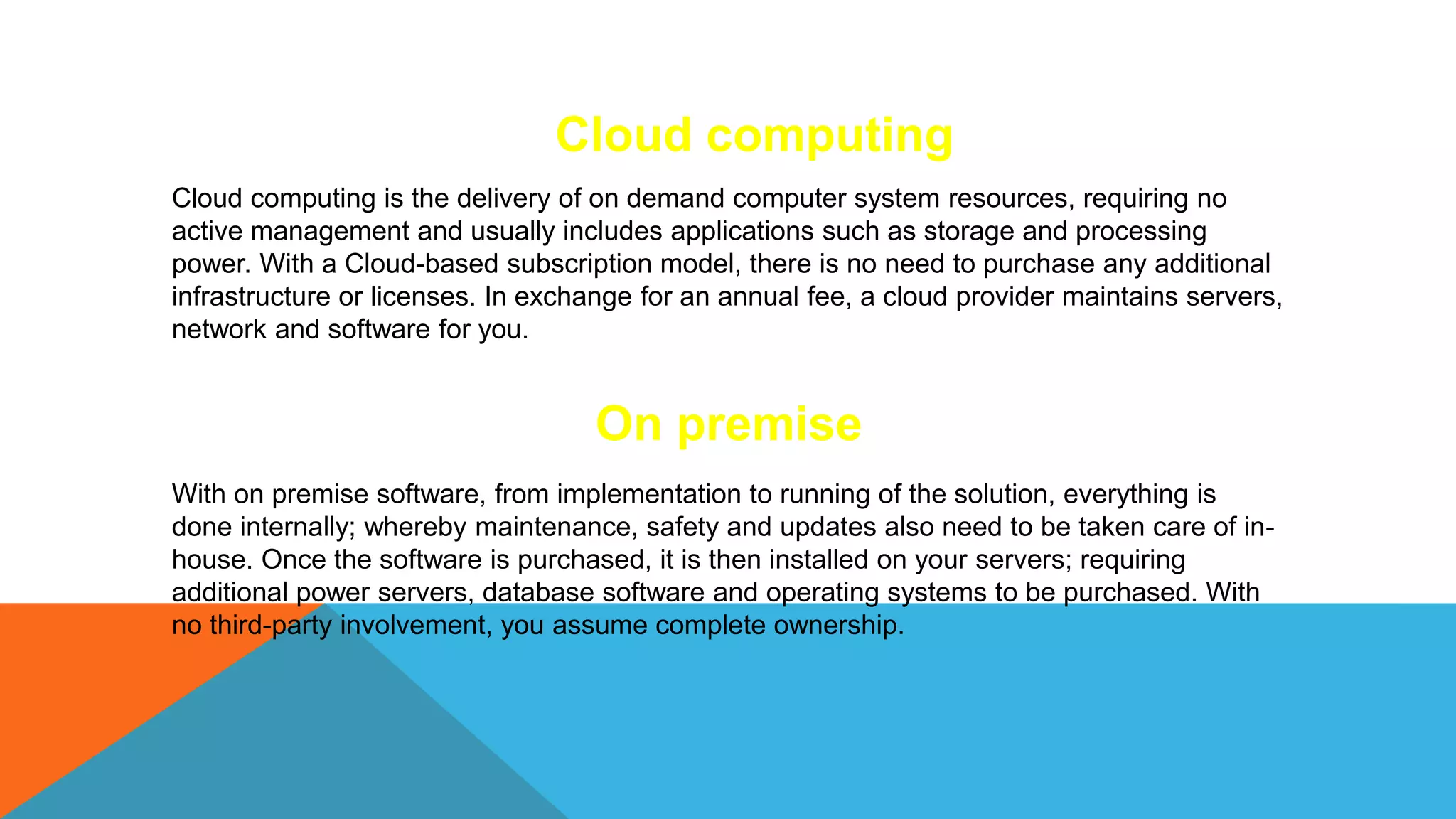 Cloud computing

Cloud computing is the delivery of on demand computer system resources, requiring no active management and usually includes applications such as storage and processing power. With a Cloud-based subscription model, there is no need to purchase any additional infrastructure or licenses. In exchange for an annual fee, a cloud provider maintains servers, network and software for you.

On premise

With on premise software, from implementation to running of the solution, everything is done internally; whereby maintenance, safety and updates also need to be taken care of in-house. Once the software is purchased, it is then installed on your servers; requiring additional power servers, database software and operating systems to be purchased. With no third-party involvement, you assume complete ownership.